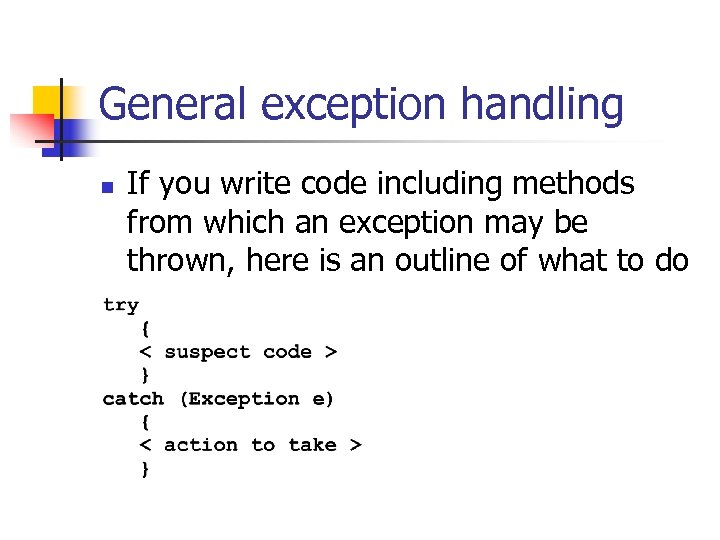 General exception handling

If you write code including methods from which an exception may be thrown, here is an outline of what to do

try
   {
   < suspect code >
   }
catch (Exception e)
   {
   < action to take >
   }